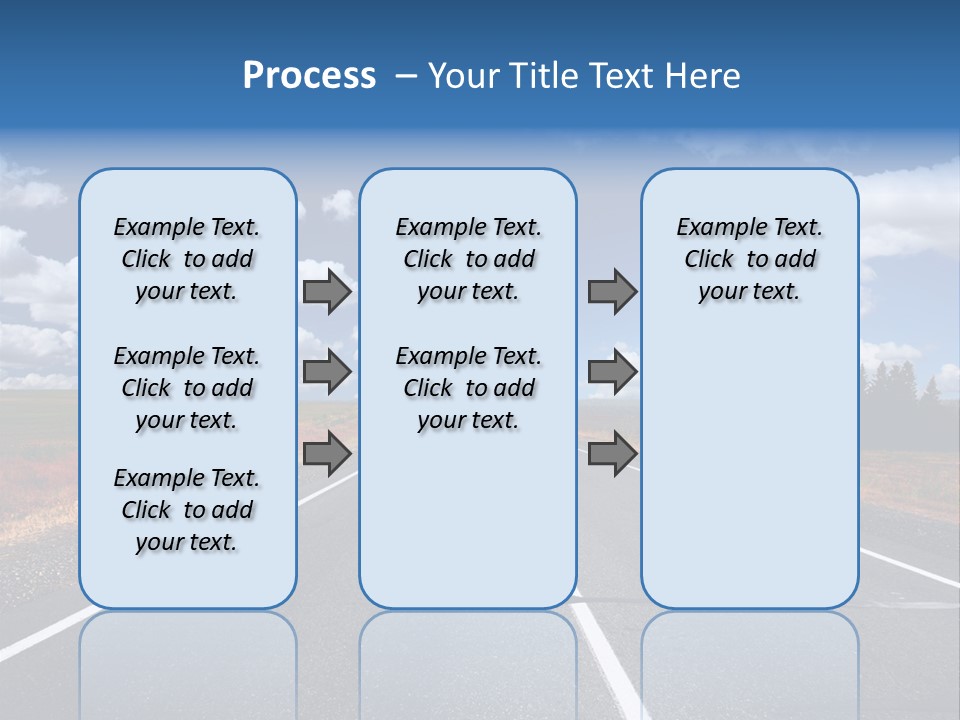 Process – Your Title Text Here

Example Text. Click to add your text.

Example Text. Click to add your text.

Example Text. Click to add your text.

Example Text. Click to add your text.

Example Text. Click to add your text.

Example Text. Click to add your text.